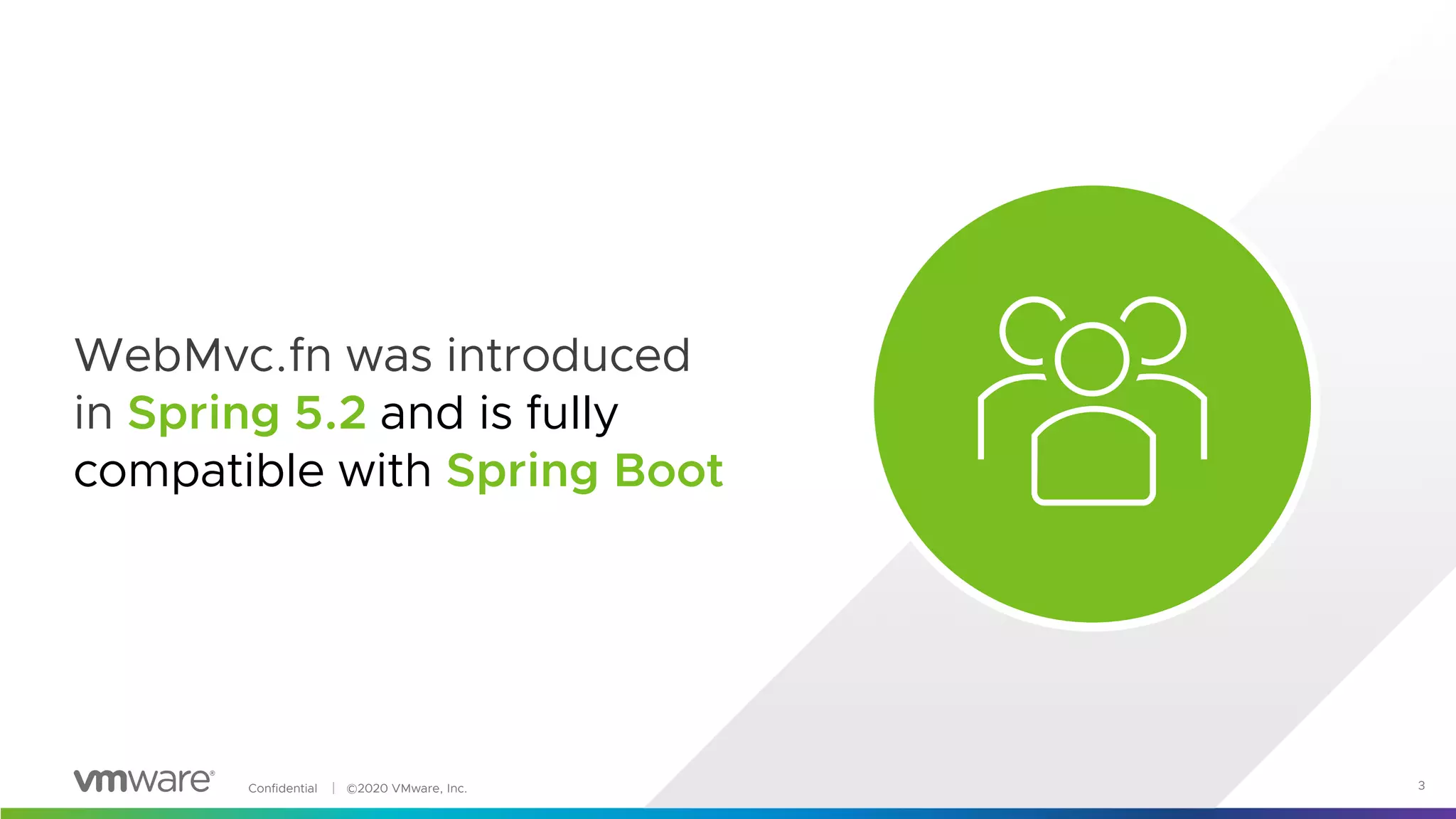 WebMvc.fn was introduced in Spring 5.2 and is fully compatible with Spring Boot

vmware®

Confidential | ©2020 VMware, Inc.

3